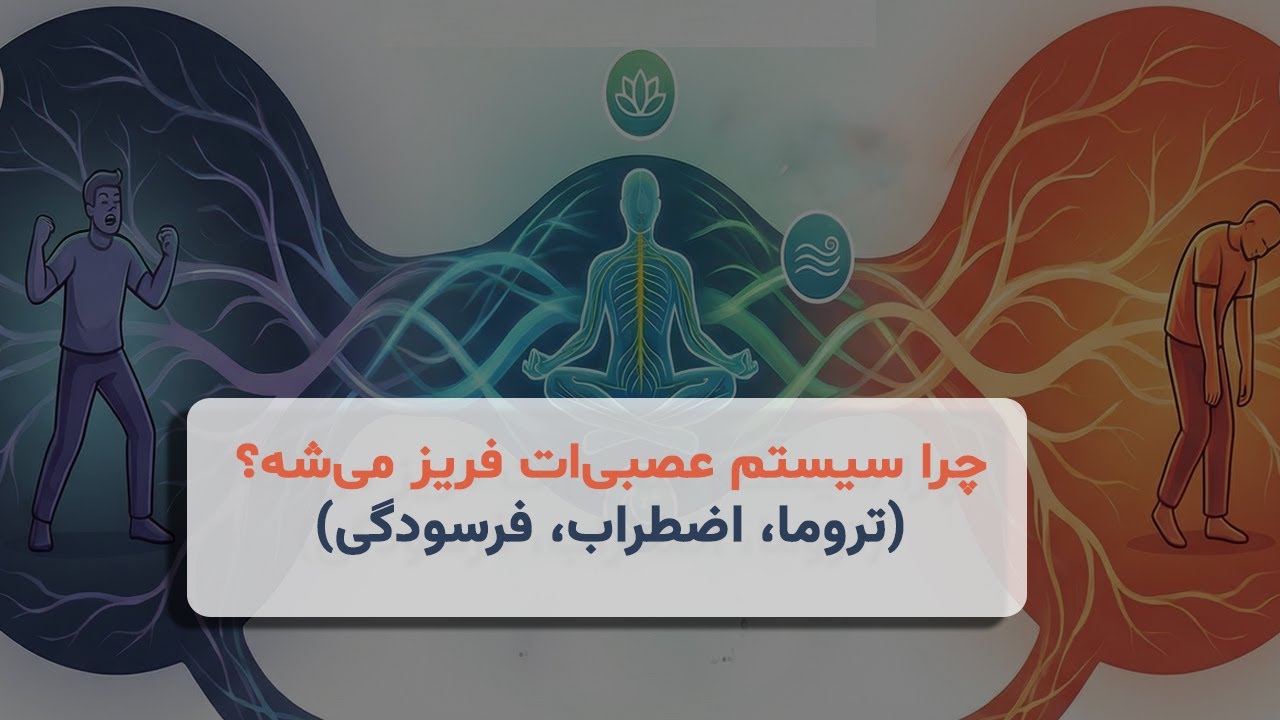 چرا سیستم عصبی‌ات فریز می‌شه؟
(تروما، اضطراب، فرسودگی)